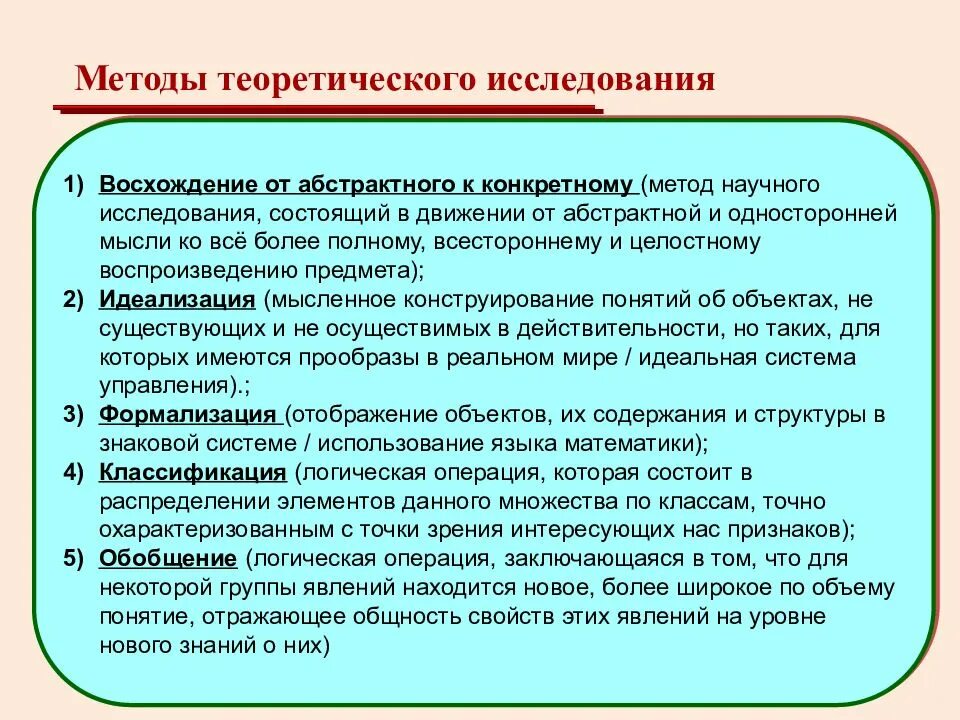 Методы теоретического исследования

1) Восхождение от абстрактного к конкретному (метод научного исследования, состоящий в движении от абстрактной и односторонней мысли ко всё более полному, всестороннему и целостному воспроизведению предмета);
2) Идеализация (мысленное конструирование понятий об объектах, не существующих и не осуществимых в действительности, но таких, для которых имеются прообразы в реальном мире / идеальная система управления).;
3) Формализация (отображение объектов, их содержания и структуры в знаковой системе / использование языка математики);
4) Классификация (логическая операция, которая состоит в распределении элементов данного множества по классам, точно охарактеризованным с точки зрения интересующих нас признаков);
5) Обобщение (логическая операция, заключающаяся в том, что для некоторой группы явлений находится новое, более широкое по объему понятие, отражающее общность свойств этих явлений на уровне нового знаний о них)